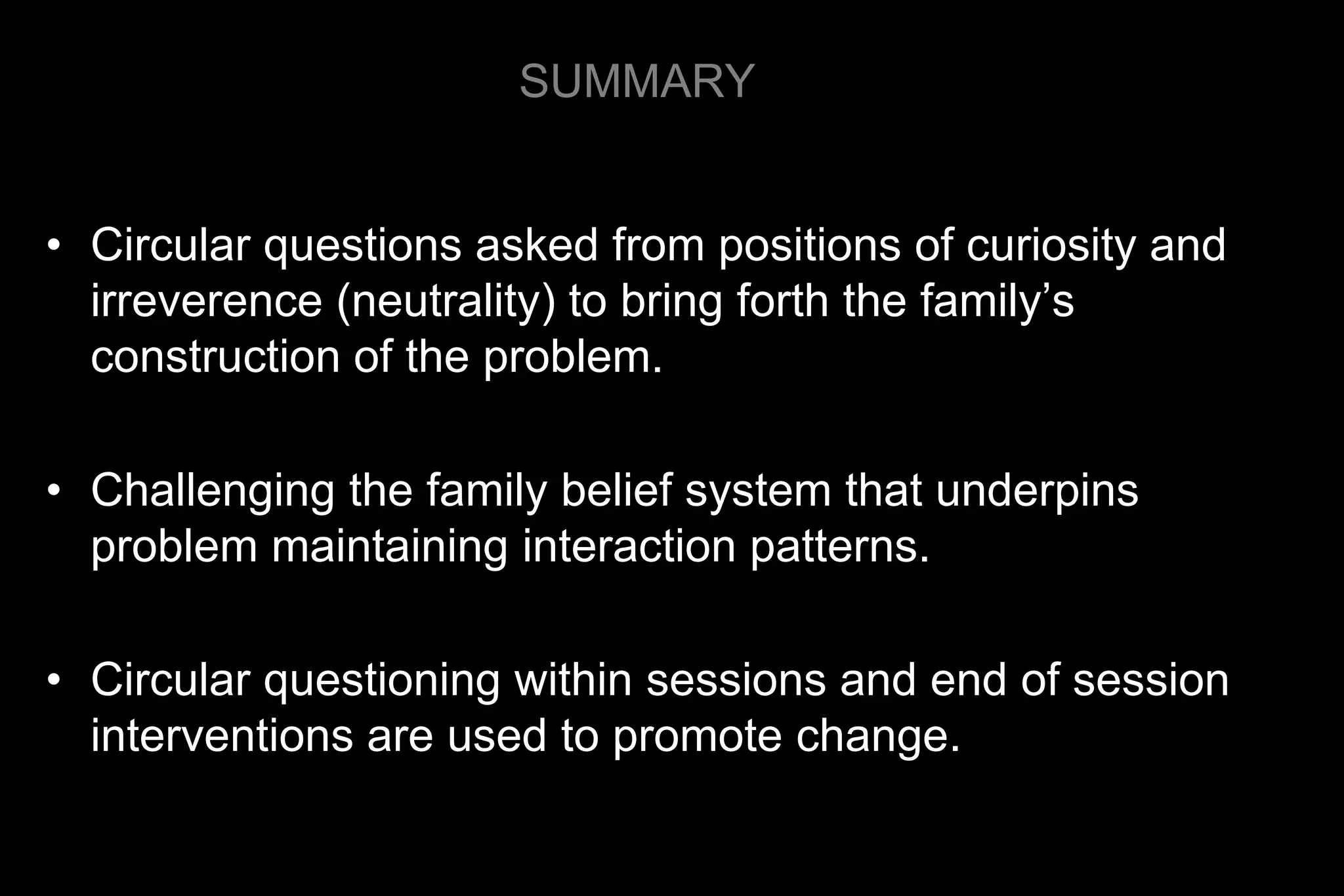 SUMMARY

• Circular questions asked from positions of curiosity and irreverence (neutrality) to bring forth the family’s construction of the problem.

• Challenging the family belief system that underpins problem maintaining interaction patterns.

• Circular questioning within sessions and end of session interventions are used to promote change.